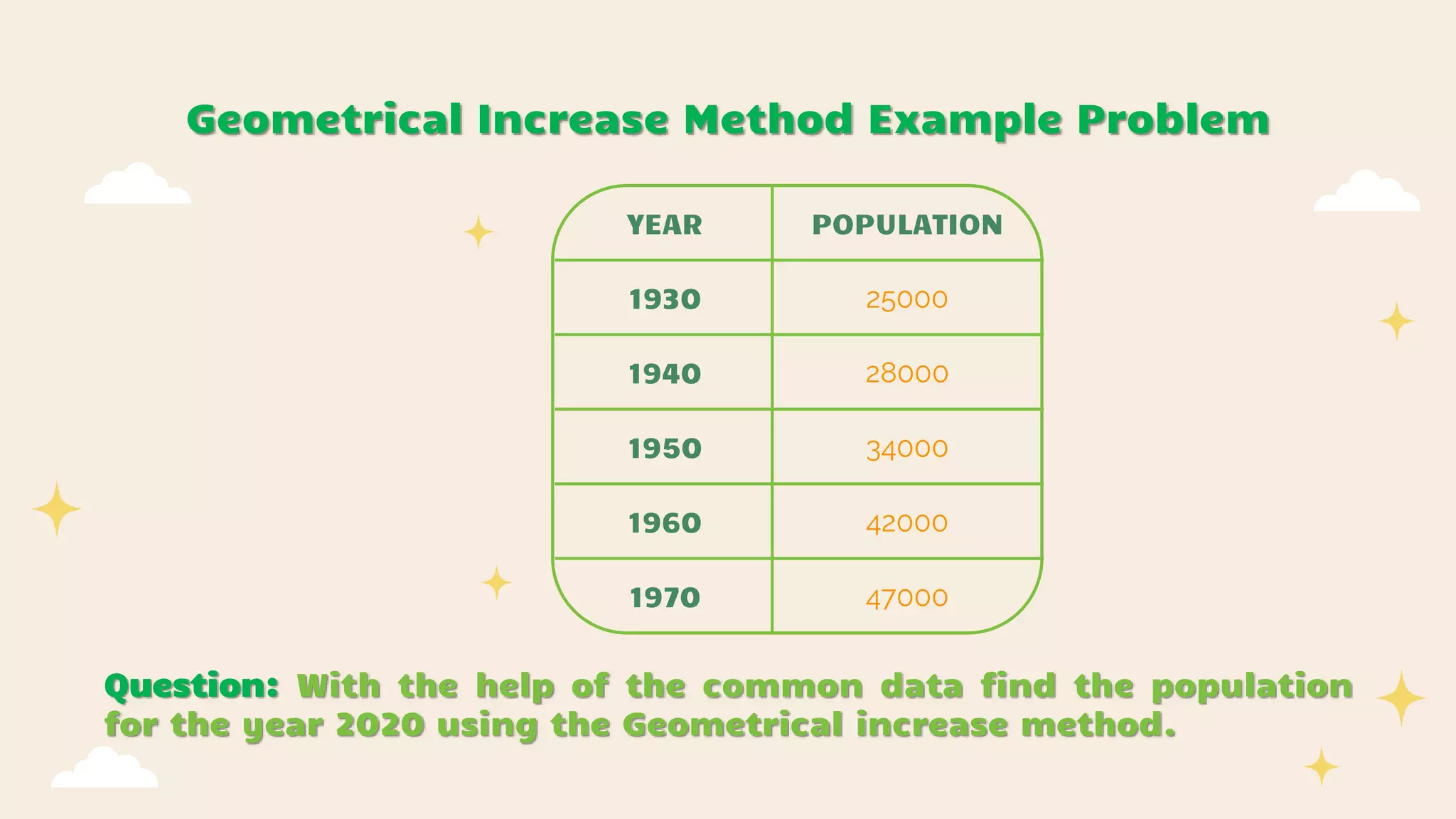 Geometrical Increase Method Example Problem

| YEAR | POPULATION |
|---|---|
| 1930 | 25000 |
| 1940 | 28000 |
| 1950 | 34000 |
| 1960 | 42000 |
| 1970 | 47000 |

Question: With the help of the common data find the population for the year 2020 using the Geometrical increase method.